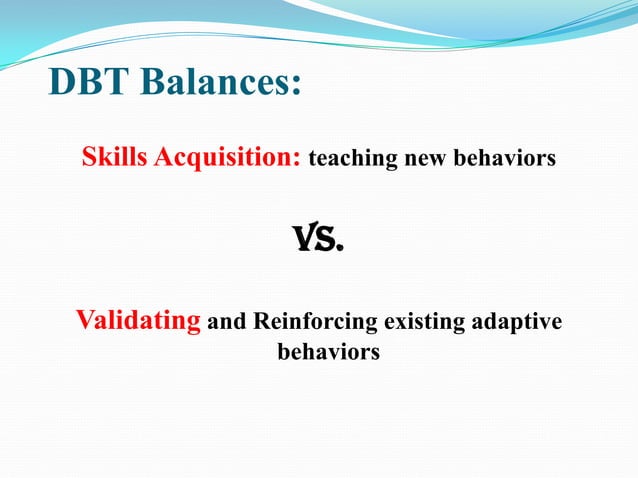 DBT Balances:

Skills Acquisition: teaching new behaviors

VS.

Validating and Reinforcing existing adaptive behaviors